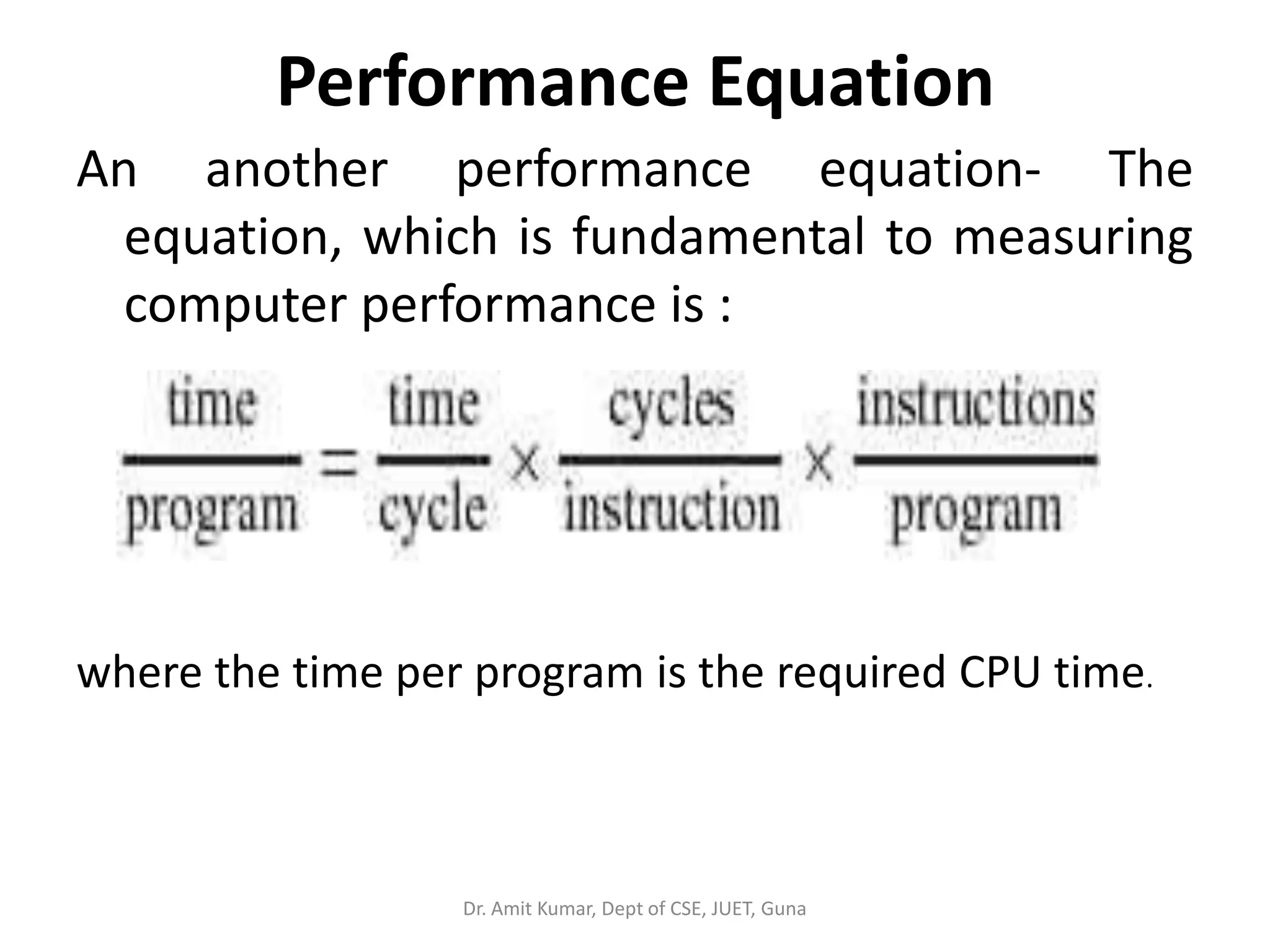 Performance Equation

An another performance equation- The equation, which is fundamental to measuring computer performance is :

$\frac{\text{time}}{\text{program}} = \frac{\text{time}}{\text{cycle}} \times \frac{\text{cycles}}{\text{instruction}} \times \frac{\text{instructions}}{\text{program}}$

where the time per program is the required CPU time.

Dr. Amit Kumar, Dept of CSE, JUET, Guna